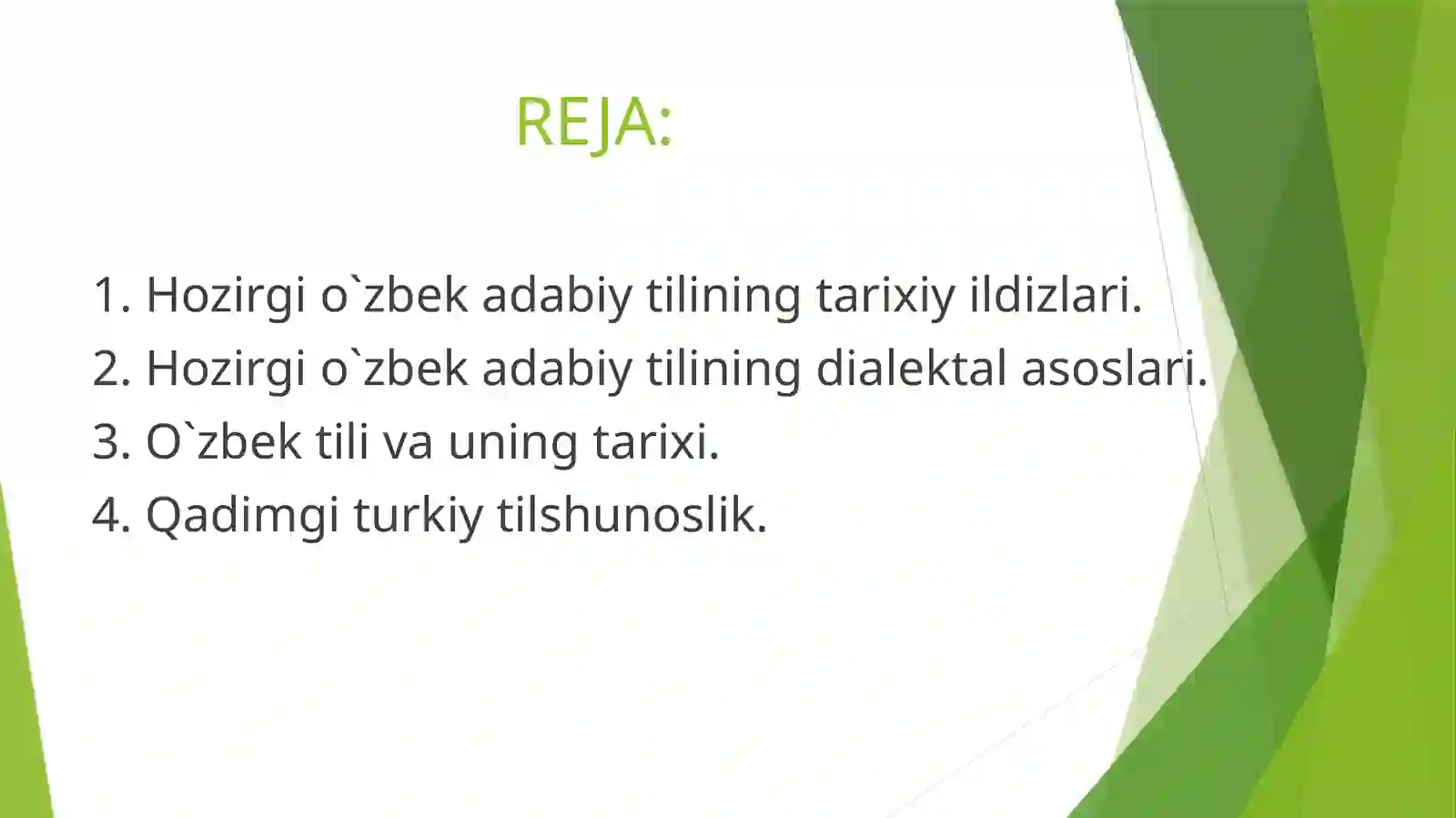 REJA:

1. Hozirgi o`zbek adabiy tilining tarixiy ildizlari.
2. Hozirgi o`zbek adabiy tilining dialektal asoslari.
3. O`zbek tili va uning tarixi.
4. Qadimgi turkiy tilshunoslik.